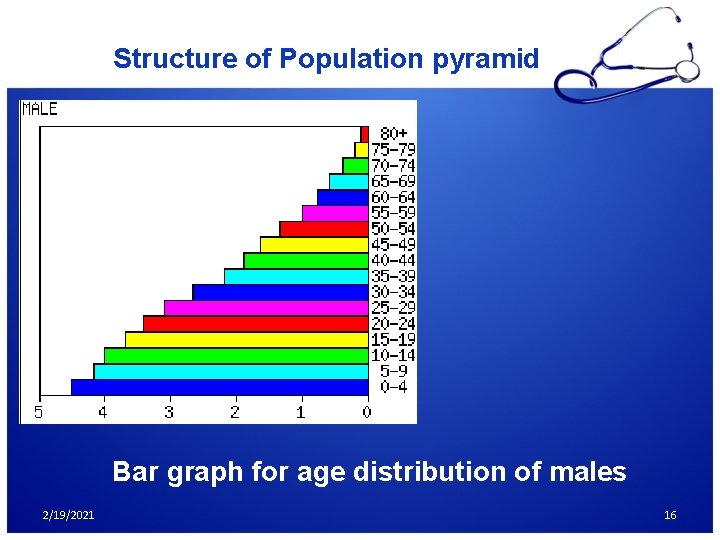 Structure of Population pyramid

MALE

80+
75-79
70-74
65-69
60-64
55-59
50-54
45-49
40-44
35-39
30-34
25-29
20-24
15-19
10-14
5-9
0-4

5 4 3 2 1 0

Bar graph for age distribution of males

2/19/2021

16